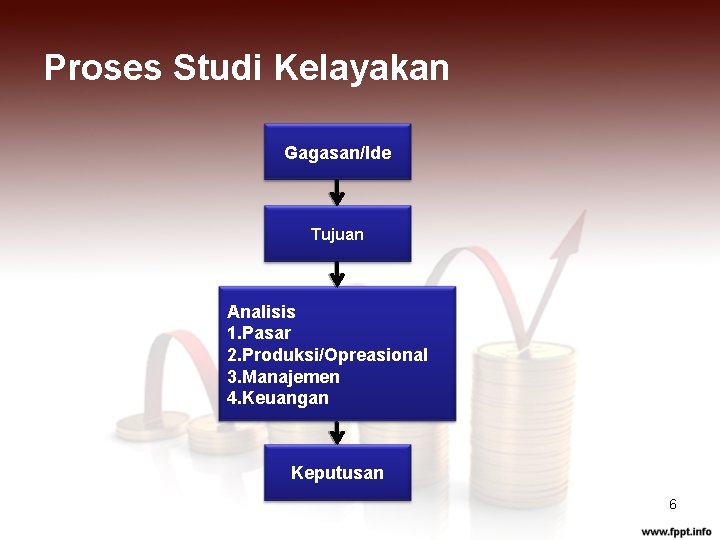 Proses Studi Kelayakan

Gagasan/Ide

Tujuan

Analisis
1.Pasar
2.Produksi/Opreasional
3.Manajemen
4.Keuangan

Keputusan

6

www.fppt.info